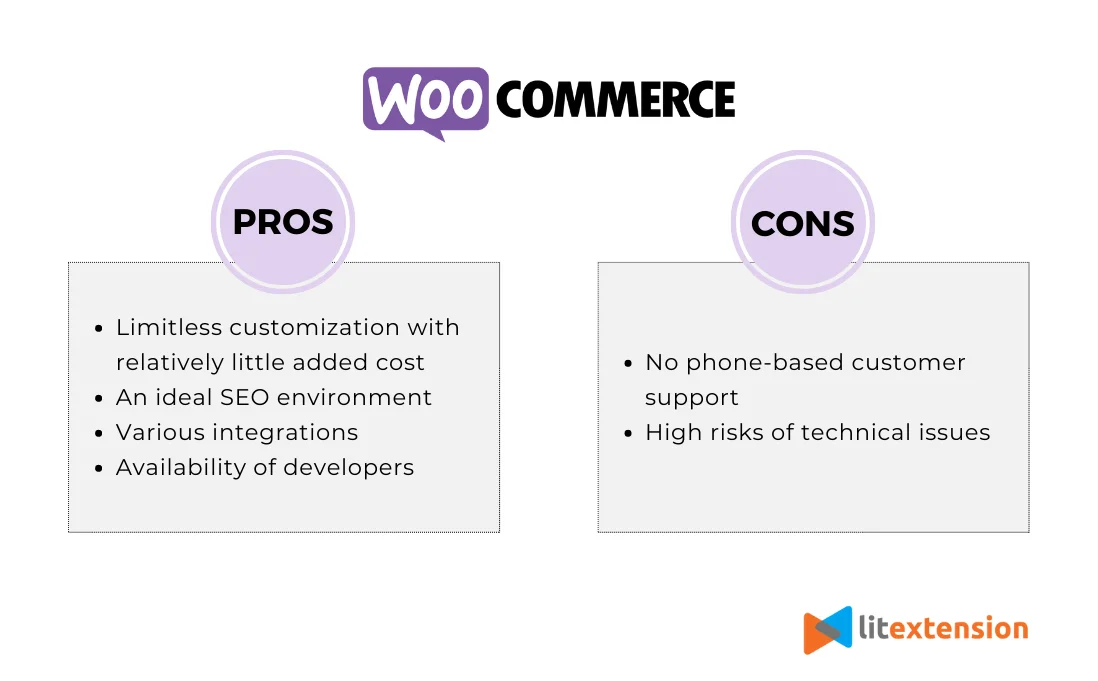 WOO COMMERCE

PROS

- Limitless customization with relatively little added cost
- An ideal SEO environment
- Various integrations
- Availability of developers

CONS

- No phone-based customer support
- High risks of technical issues

litextension